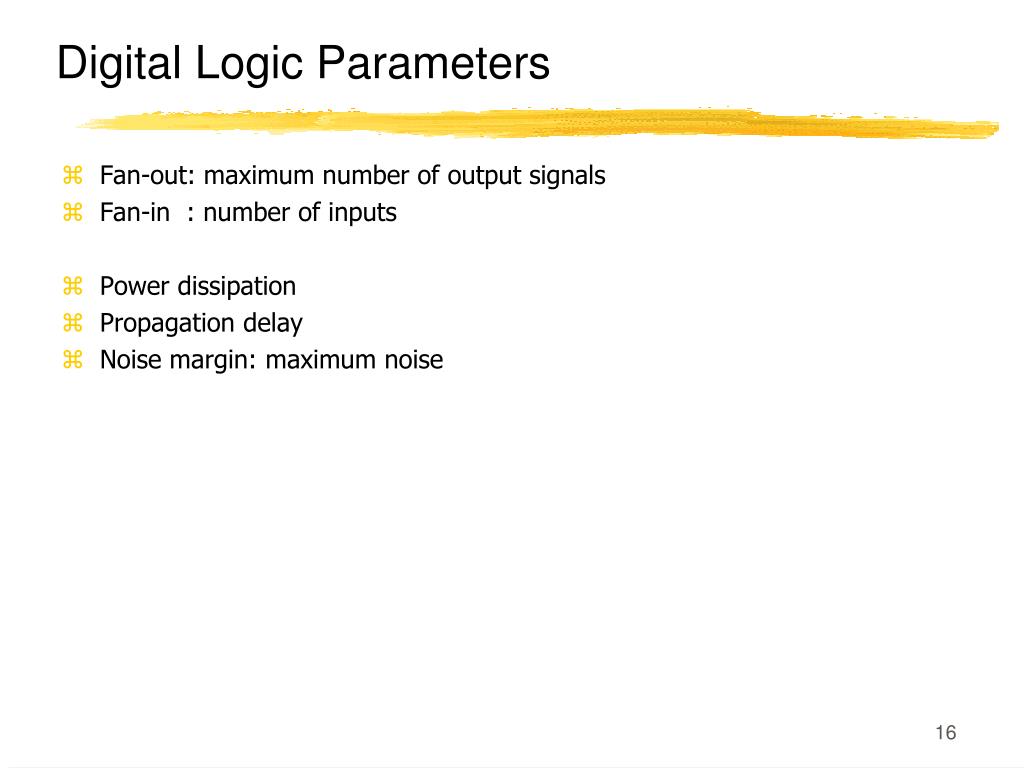 Digital Logic Parameters

⌘ Fan-out: maximum number of output signals
⌘ Fan-in : number of inputs

⌘ Power dissipation
⌘ Propagation delay
⌘ Noise margin: maximum noise

16